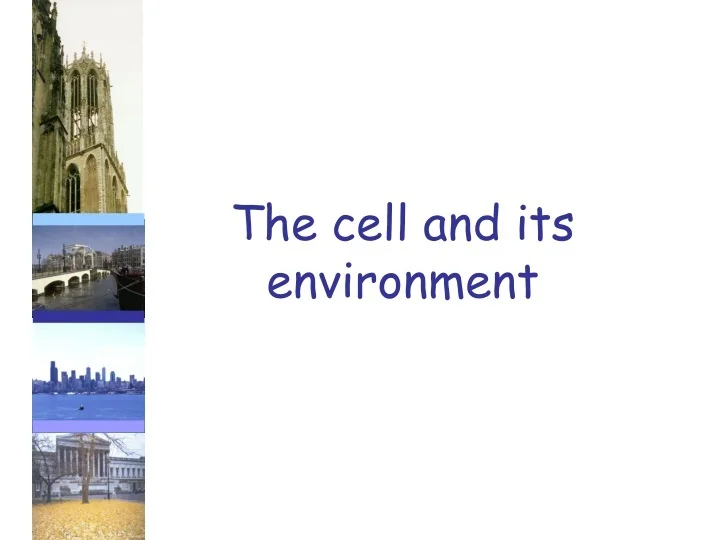 The cell and its environment